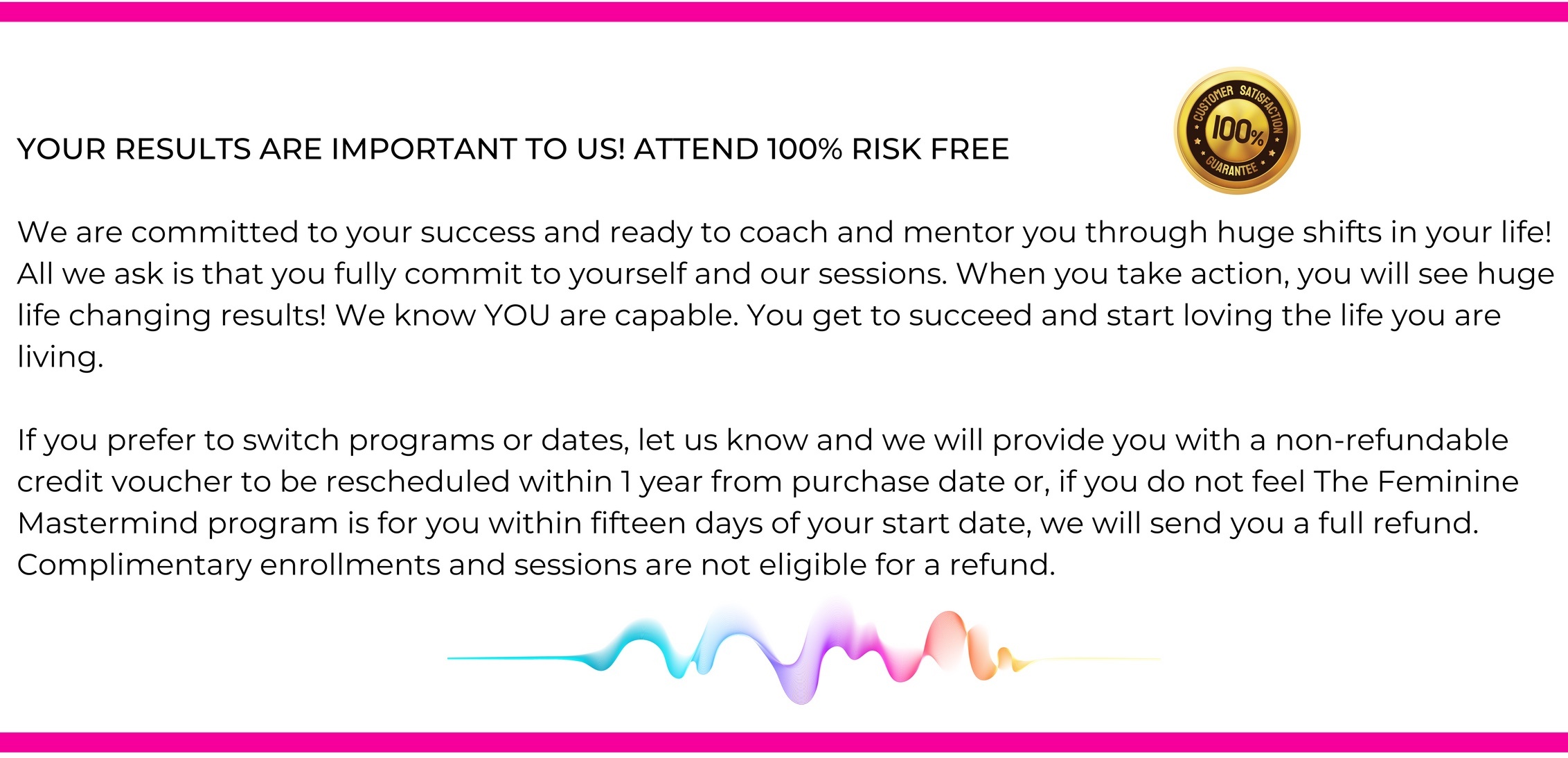 YOUR RESULTS ARE IMPORTANT TO US! ATTEND 100% RISK FREE

CUSTOMER SATISFACTION 100% GUARANTEE

We are committed to your success and ready to coach and mentor you through huge shifts in your life! All we ask is that you fully commit to yourself and our sessions. When you take action, you will see huge life changing results! We know YOU are capable. You get to succeed and start loving the life you are living.

If you prefer to switch programs or dates, let us know and we will provide you with a non-refundable credit voucher to be rescheduled within 1 year from purchase date or, if you do not feel The Feminine Mastermind program is for you within fifteen days of your start date, we will send you a full refund. Complimentary enrollments and sessions are not eligible for a refund.